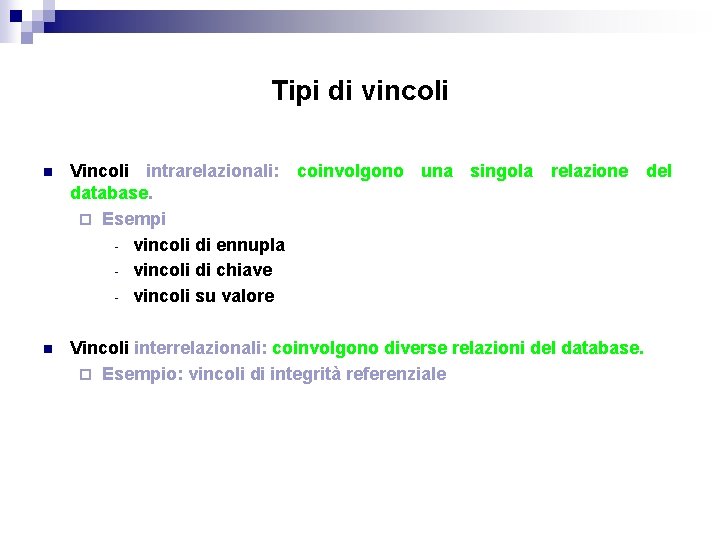 Tipi di vincoli

Vincoli intrarelazionali: coinvolgono una singola relazione del database.

Esempi

- vincoli di ennupla
- vincoli di chiave
- vincoli su valore

Vincoli interrelazionali: coinvolgono diverse relazioni del database.

Esempio: vincoli di integrità referenziale